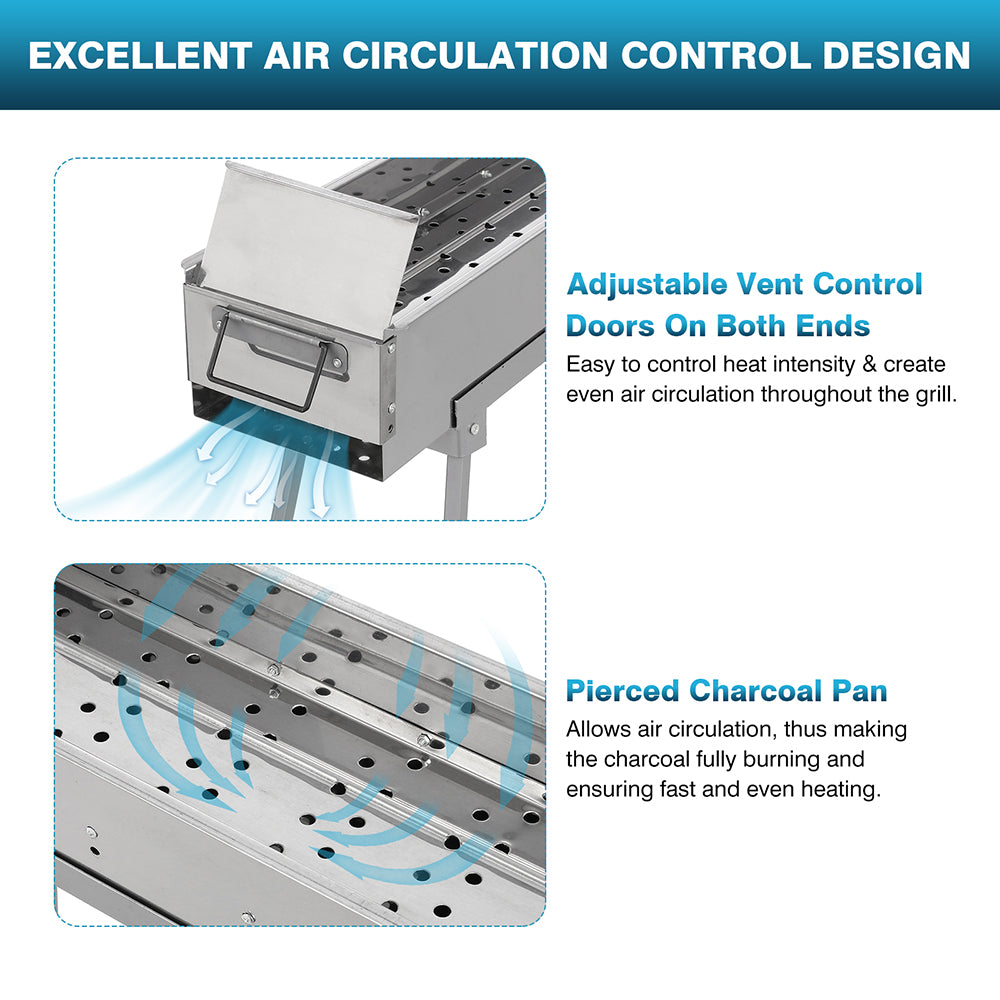 EXCELLENT AIR CIRCULATION CONTROL DESIGN

Adjustable Vent Control Doors On Both Ends

Easy to control heat intensity & create even air circulation throughout the grill.

Pierced Charcoal Pan

Allows air circulation, thus making the charcoal fully burning and ensuring fast and even heating.